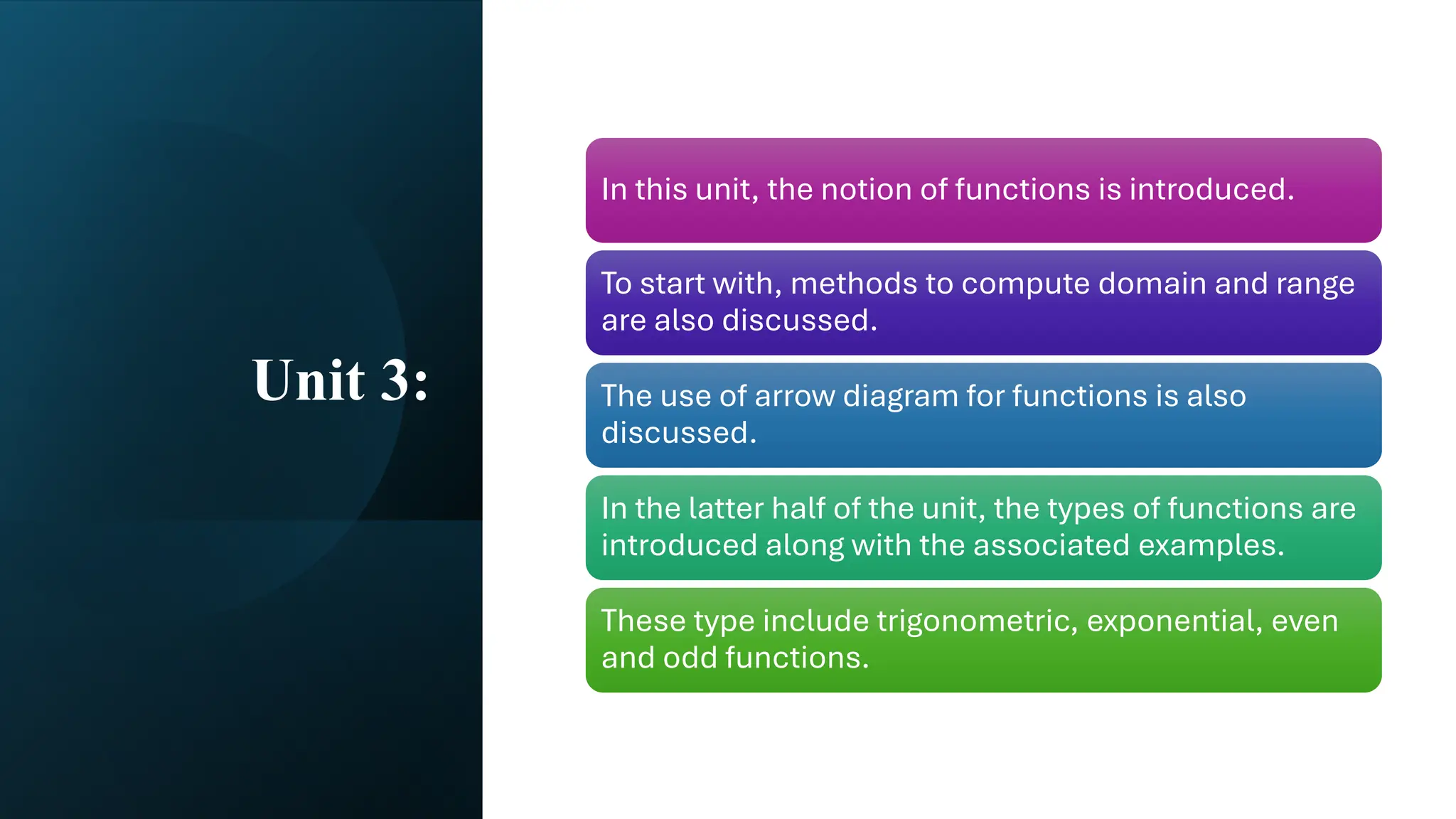 Unit 3:

In this unit, the notion of functions is introduced.

To start with, methods to compute domain and range are also discussed.

The use of arrow diagram for functions is also discussed.

In the latter half of the unit, the types of functions are introduced along with the associated examples.

These type include trigonometric, exponential, even and odd functions.